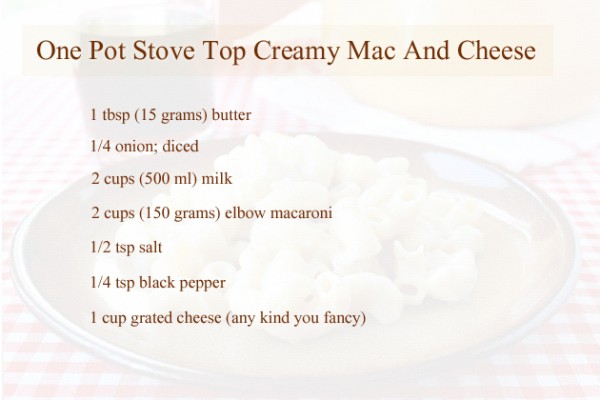 One Pot Stove Top Creamy Mac And Cheese

1 tbsp (15 grams) butter

1/4 onion; diced

2 cups (500 ml) milk

2 cups (150 grams) elbow macaroni

1/2 tsp salt

1/4 tsp black pepper

1 cup grated cheese (any kind you fancy)